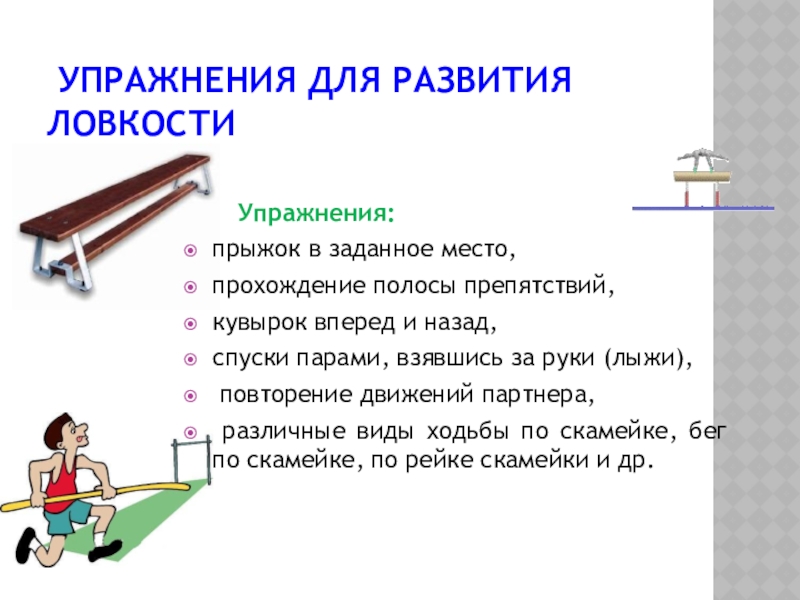 УПРАЖНЕНИЯ ДЛЯ РАЗВИТИЯ ЛОВКОСТИ

Упражнения:

прыжок в заданное место,

прохождение полосы препятствий,

кувырок вперед и назад,

спуски парами, взявшись за руки (лыжи),

повторение движений партнера,

различные виды ходьбы по скамейке, бег по скамейке, по рейке скамейки и др.